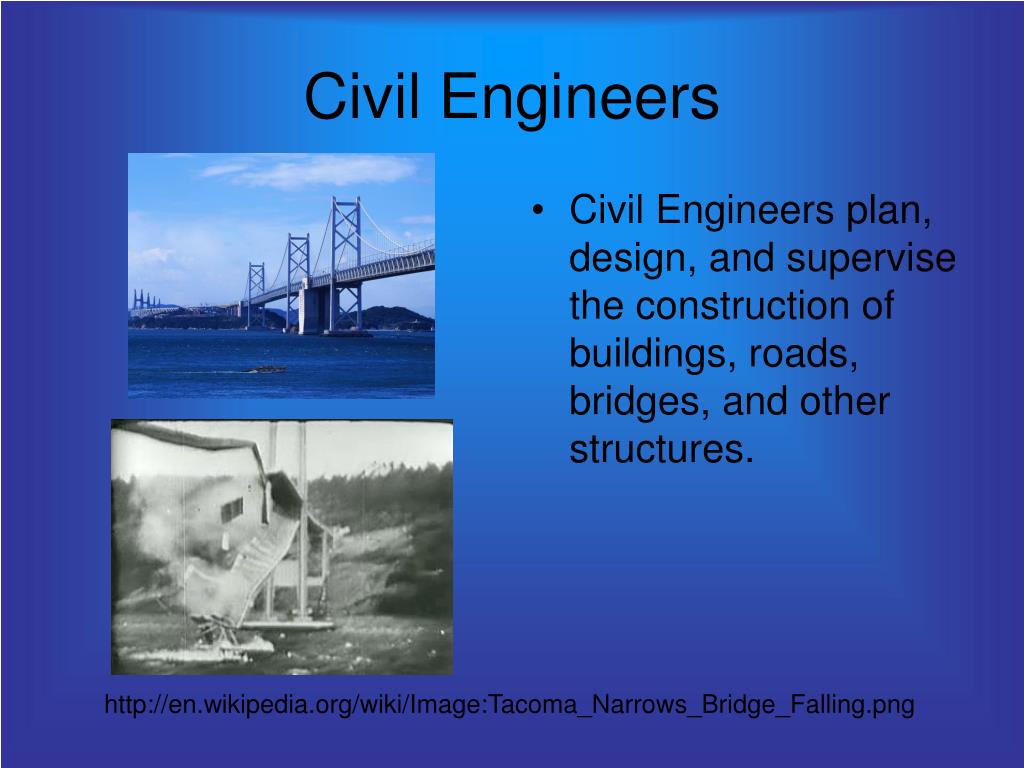 Civil Engineers

• Civil Engineers plan, design, and supervise the construction of buildings, roads, bridges, and other structures.

http://en.wikipedia.org/wiki/Image:Tacoma_Narrows_Bridge_Falling.png